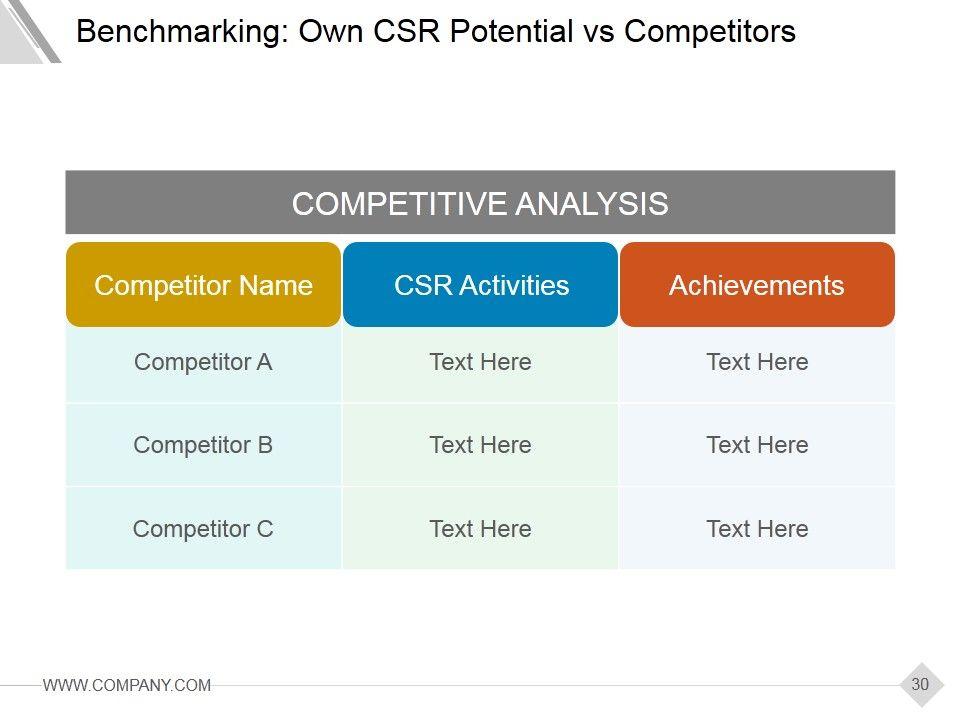 Benchmarking: Own CSR Potential vs Competitors

COMPETITIVE ANALYSIS

| Competitor Name | CSR Activities | Achievements |
|---|---|---|
| Competitor A | Text Here | Text Here |
| Competitor B | Text Here | Text Here |
| Competitor C | Text Here | Text Here |

WWW.COMPANY.COM

30